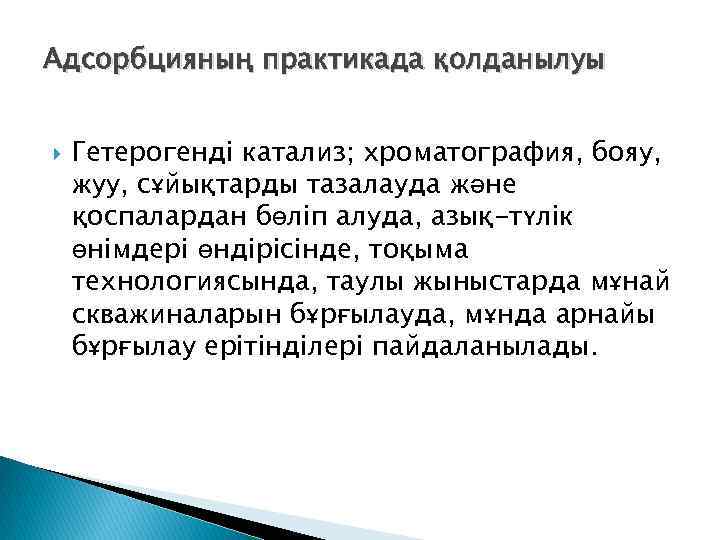 Адсорбцияның практикада қолданылуы

Гетерогенді катализ; хроматография, бояу, жуу, сұйықтарды тазалауда және қоспалардан бөліп алуда, азық-түлік өнімдері өндірісінде, тоқыма технологиясында, таулы жыныстарда мұнай скважиналарын бұрғылауда, мұнда арнайы бұрғылау ерітінділері пайдаланылады.